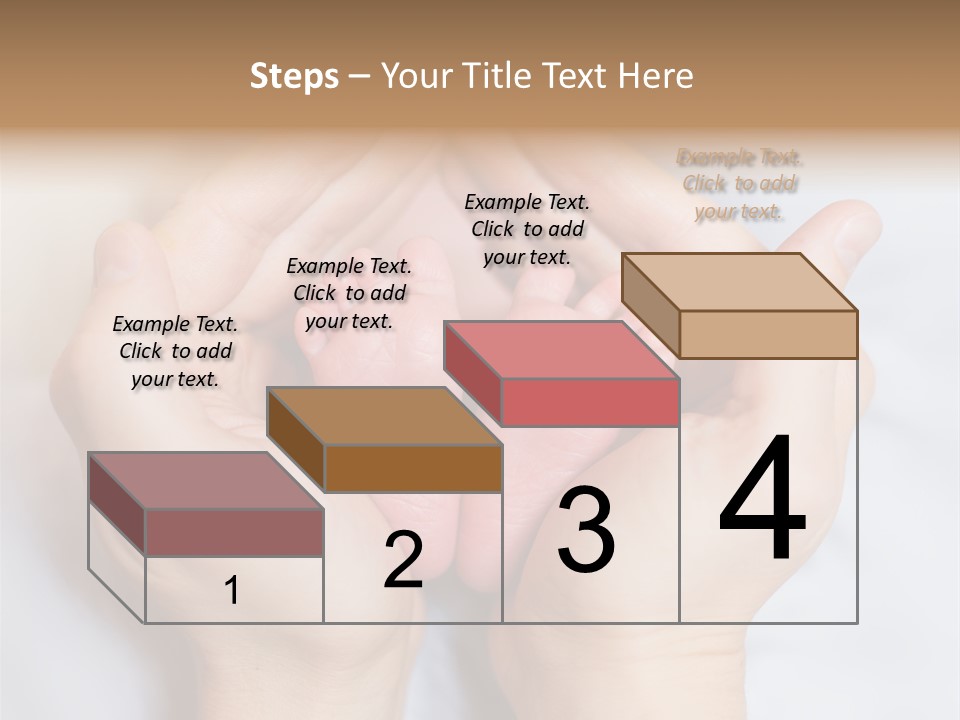 Steps – Your Title Text Here

Example Text. Click to add your text.

Example Text. Click to add your text.

Example Text. Click to add your text.

Example Text. Click to add your text.

1

2

3

4